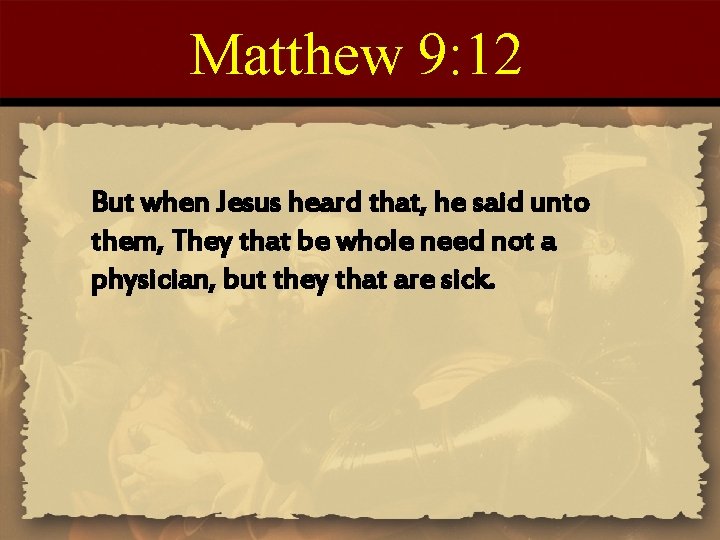 Matthew 9:12

But when Jesus heard that, he said unto them, They that be whole need not a physician, but they that are sick.